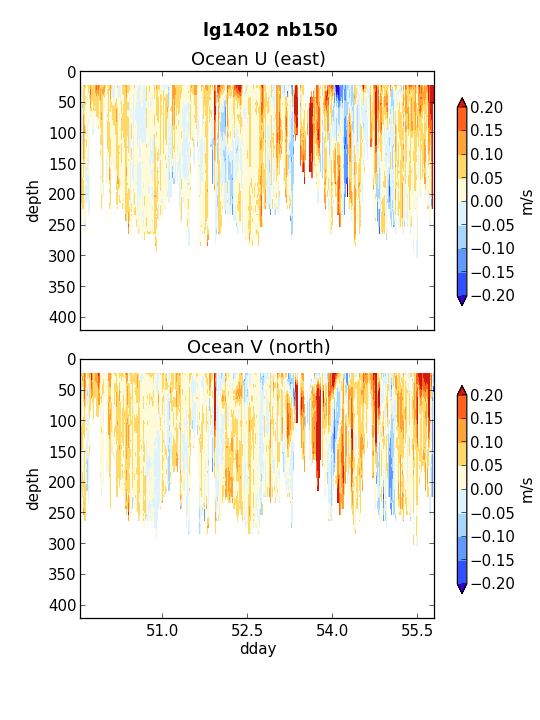 lg1402 nb150

Ocean U (east)

0
50
100
150
200
250
300
350
400

depth

0.20
0.15
0.10
0.05
0.00
−0.05
−0.10
−0.15
−0.20

m/s

Ocean V (north)

0
50
100
150
200
250
300
350
400

depth

0.20
0.15
0.10
0.05
0.00
−0.05
−0.10
−0.15
−0.20

m/s

51.0
52.5
54.0
55.5

dday